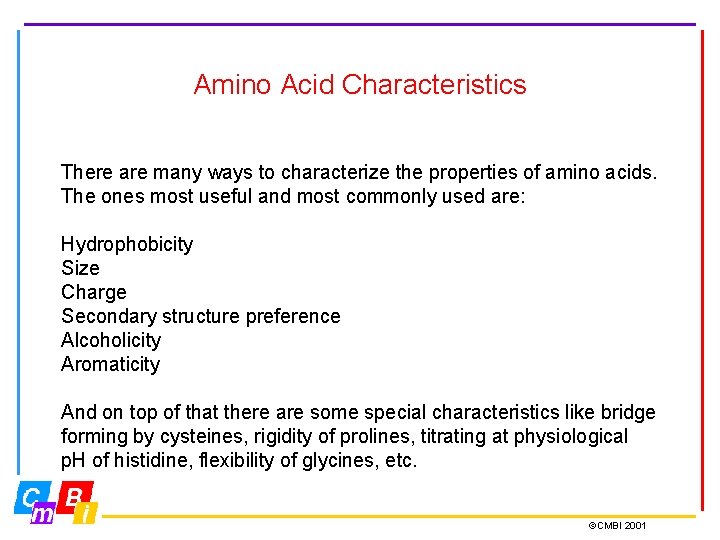 Amino Acid Characteristics

There are many ways to characterize the properties of amino acids. The ones most useful and most commonly used are:

Hydrophobicity
Size
Charge
Secondary structure preference
Alcoholicity
Aromaticity

And on top of that there are some special characteristics like bridge forming by cysteines, rigidity of prolines, titrating at physiological pH of histidine, flexibility of glycines, etc.

C m B i

©CMBI 2001